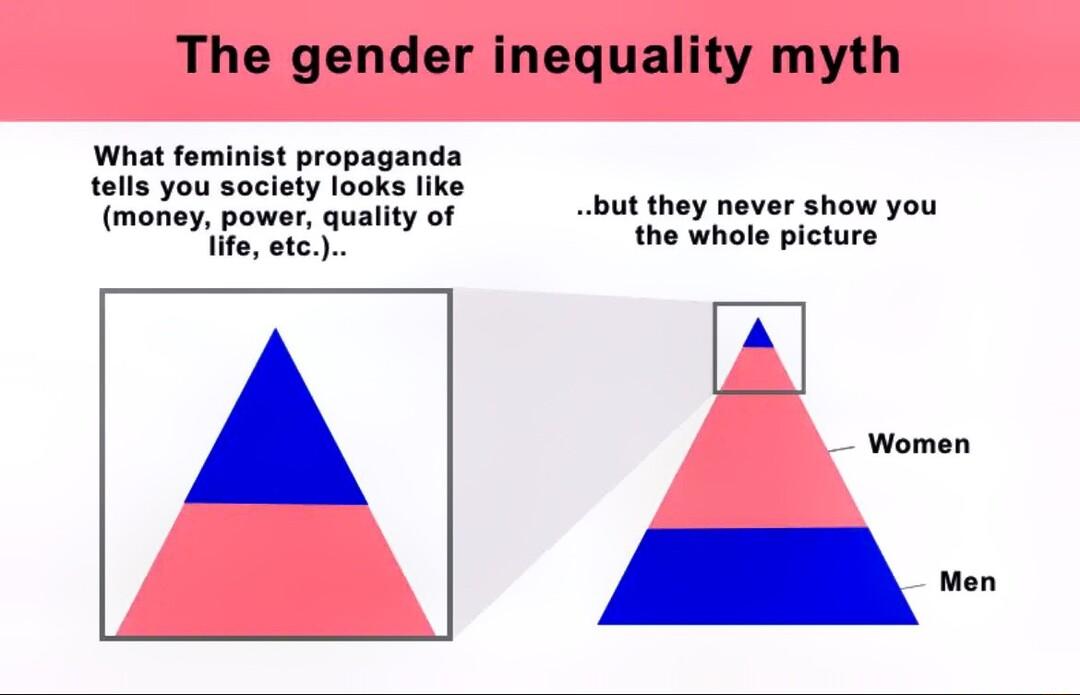 The gender inequality myth

What feminist propaganda tells you society looks like (money, power, quality of life, etc.)..

..but they never show you the whole picture

Women

Men